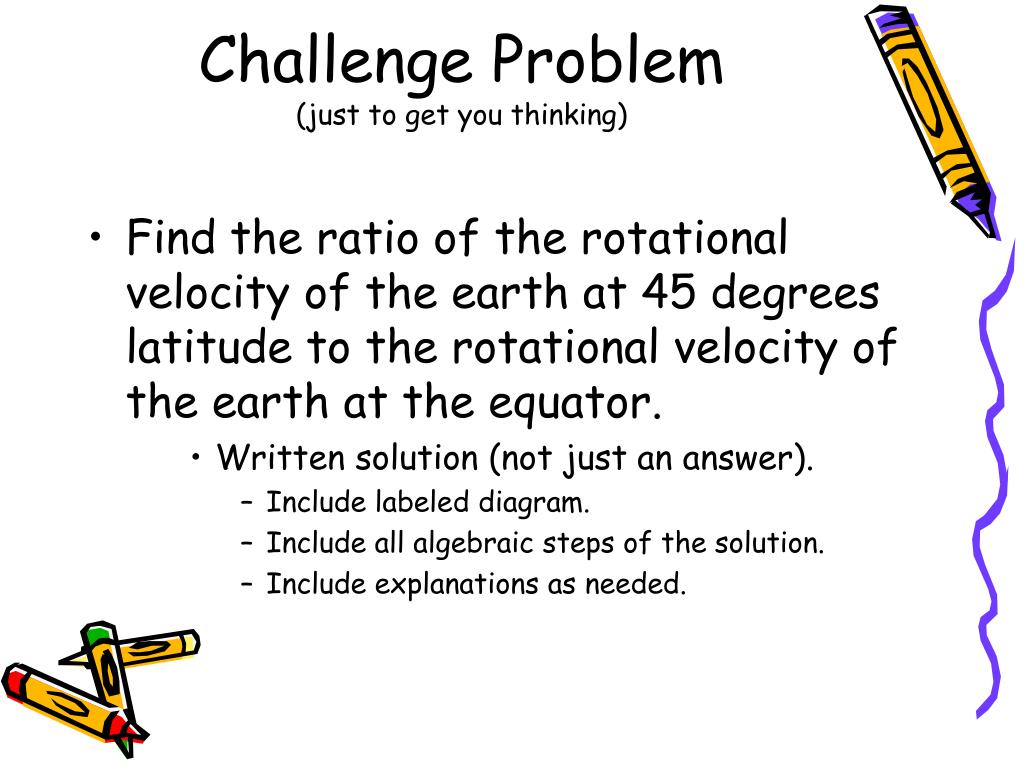 Challenge Problem
(just to get you thinking)

• Find the ratio of the rotational velocity of the earth at 45 degrees latitude to the rotational velocity of the earth at the equator.
  • Written solution (not just an answer).
    – Include labeled diagram.
    – Include all algebraic steps of the solution.
    – Include explanations as needed.